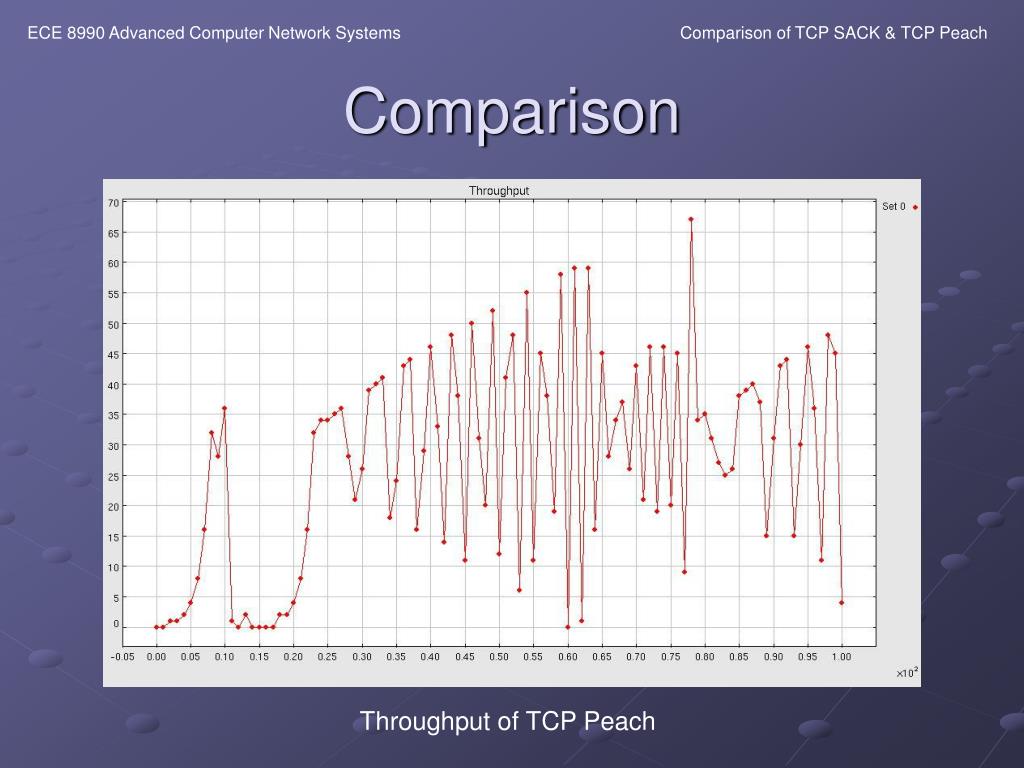 ECE 8990 Advanced Computer Network Systems

Comparison of TCP SACK & TCP Peach

Comparison

Throughput

Set 0

70
65
60
55
50
45
40
35
30
25
20
15
10
5
0

-0.05 0.00 0.05 0.10 0.15 0.20 0.25 0.30 0.35 0.40 0.45 0.50 0.55 0.60 0.65 0.70 0.75 0.80 0.85 0.90 0.95 1.00

$\times 10^2$

Throughput of TCP Peach